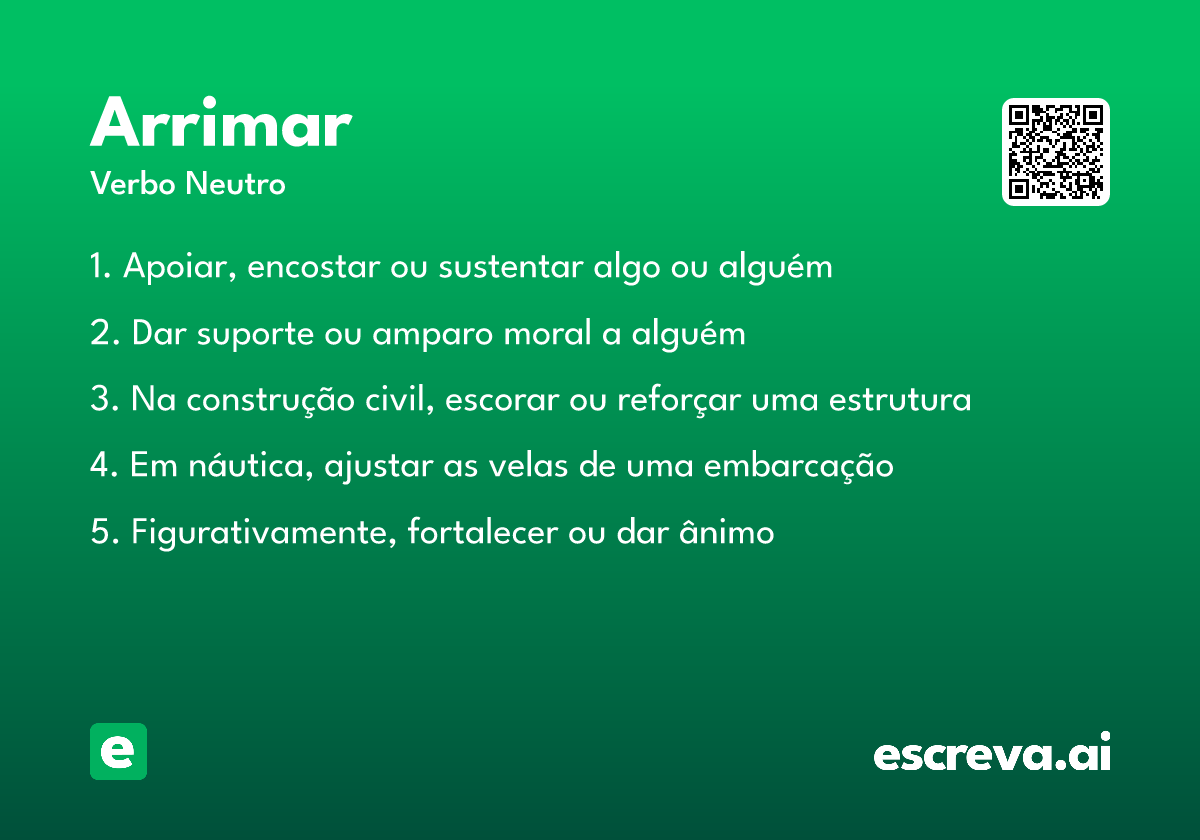 Arrimar
Verbo Neutro

1. Apoiar, encostar ou sustentar algo ou alguém

2. Dar suporte ou amparo moral a alguém

3. Na construção civil, escorar ou reforçar uma estrutura

4. Em náutica, ajustar as velas de uma embarcação

5. Figurativamente, fortalecer ou dar ânimo

e

escreva.ai